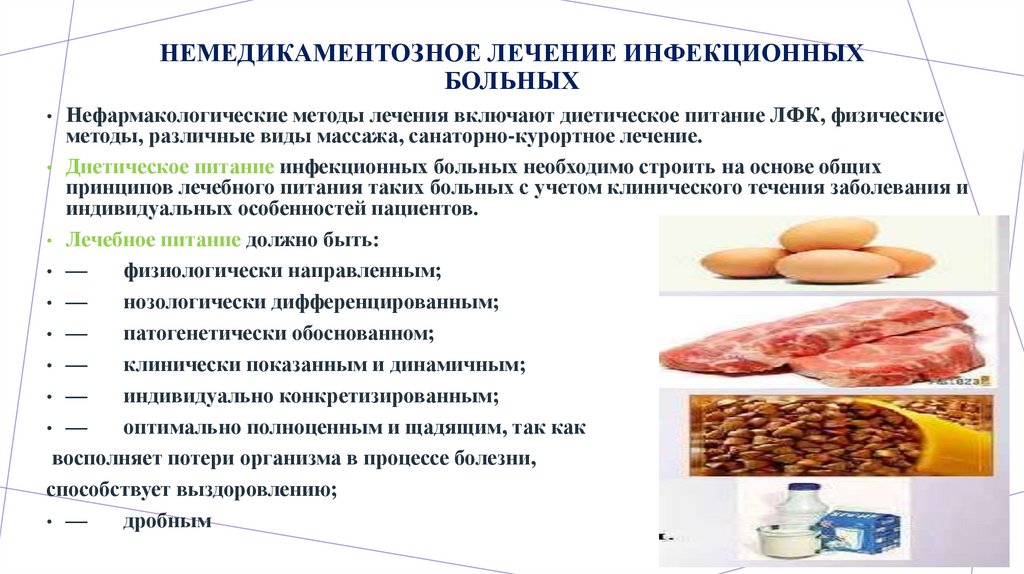 НЕМЕДИКАМЕНТОЗНОЕ ЛЕЧЕНИЕ ИНФЕКЦИОННЫХ БОЛЬНЫХ

• Нефармакологические методы лечения включают диетическое питание ЛФК, физические методы, различные виды массажа, санаторно-курортное лечение.

• Диетическое питание инфекционных больных необходимо строить на основе общих принципов лечебного питания таких больных с учетом клинического течения заболевания и индивидуальных особенностей пациентов.

• Лечебное питание должно быть:

• — физиологически направленным;

• — нозологически дифференцированным;

• — патогенетически обоснованном;

• — клинически показанным и динамичным;

• — индивидуально конкретизированным;

• — оптимально полноценным и щадящим, так как восполняет потери организма в процессе болезни, способствует выздоровлению;

• — дробным